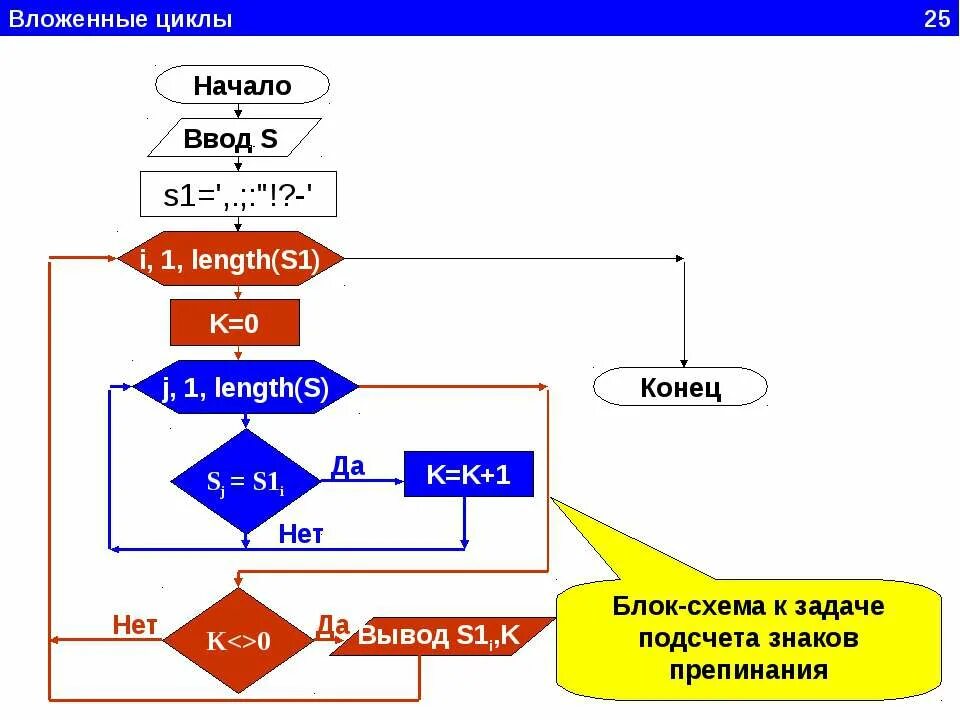 Вложенные циклы

25

Начало

Ввод S

s1=',.;:"!?-'

i, 1, length(S1)

K=0

j, 1, length(S)

Конец

$S_j = S1_i$

Да

K=K+1

Нет

Нет

K<>0

Да

Вывод $S1_i$,K

Блок-схема к задаче подсчета знаков препинания